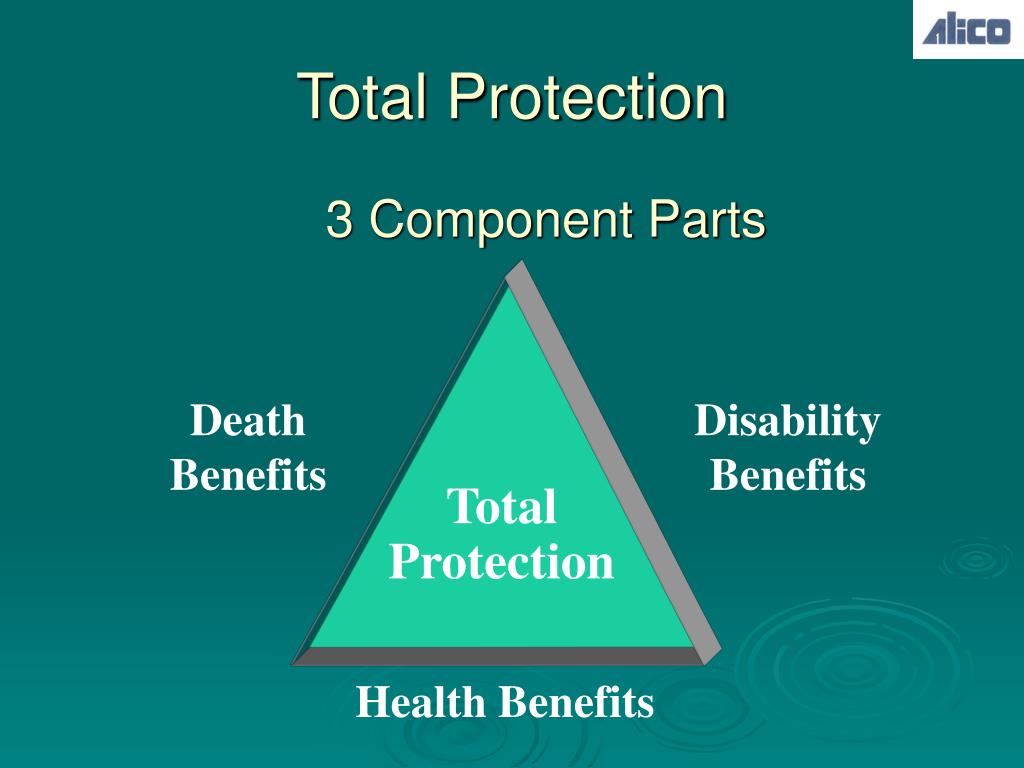 ALICO

Total Protection

3 Component Parts

Death Benefits

Disability Benefits

Total Protection

Health Benefits